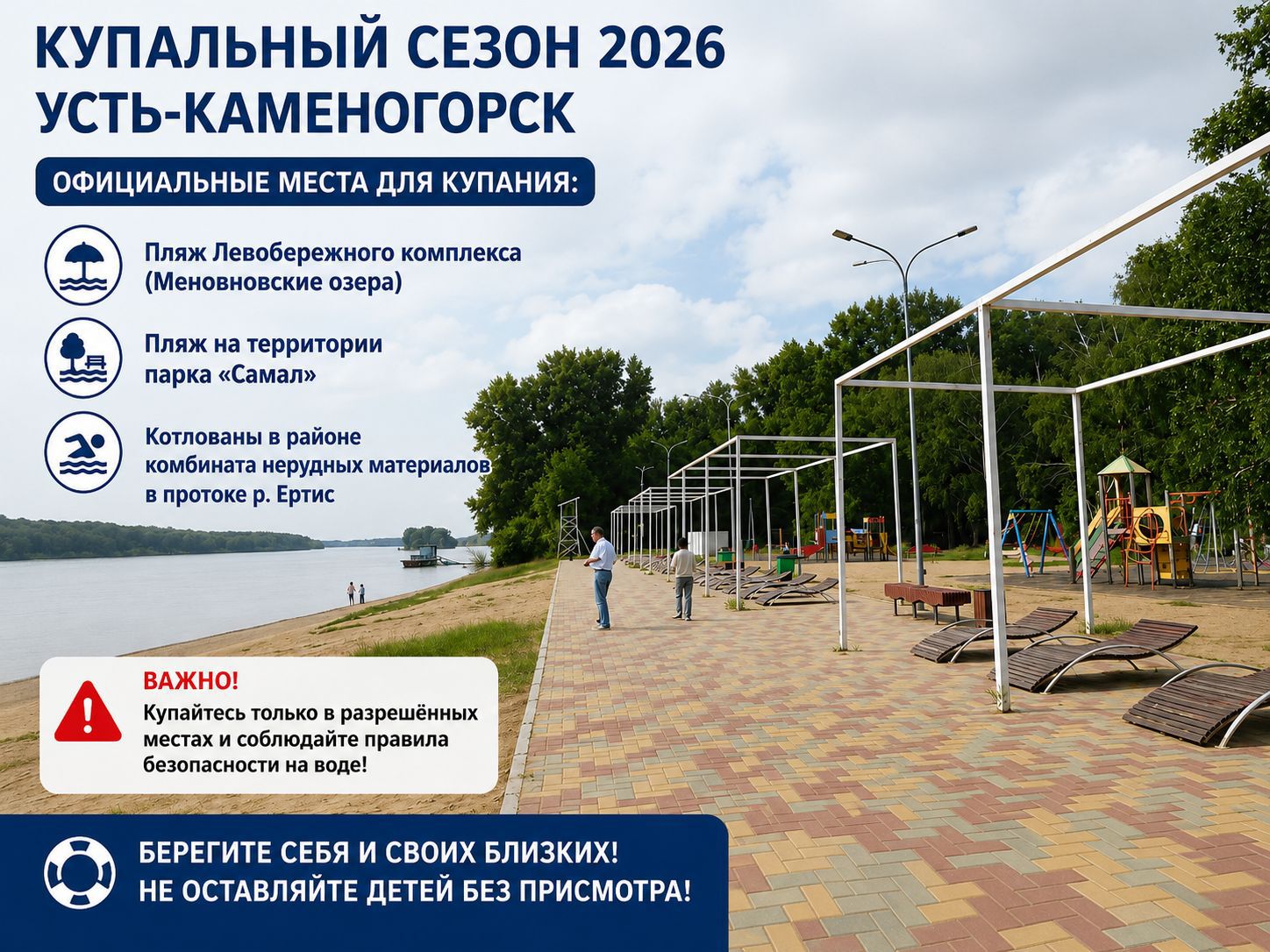 КУПАЛЬНЫЙ СЕЗОН 2026
УСТЬ-КАМЕНОГОРСК

ОФИЦИАЛЬНЫЕ МЕСТА ДЛЯ КУПАНИЯ:

Пляж Левобережного комплекса
(Меновновские озера)

Пляж на территории
парка «Самал»

Котлованы в районе
комбината нерудных материалов
в протоке р. Ертис

ВАЖНО!
Купайтесь только в разрешённых местах и соблюдайте правила безопасности на воде!

БЕРЕГИТЕ СЕБЯ И СВОИХ БЛИЗКИХ!
НЕ ОСТАВЛЯЙТЕ ДЕТЕЙ БЕЗ ПРИСМОТРА!